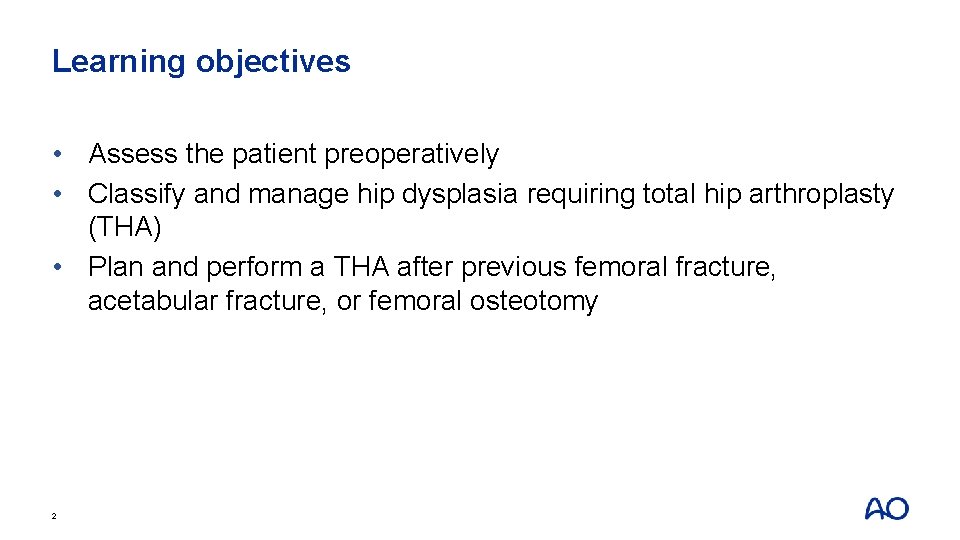 Learning objectives

• Assess the patient preoperatively
• Classify and manage hip dysplasia requiring total hip arthroplasty (THA)
• Plan and perform a THA after previous femoral fracture, acetabular fracture, or femoral osteotomy

2

AO